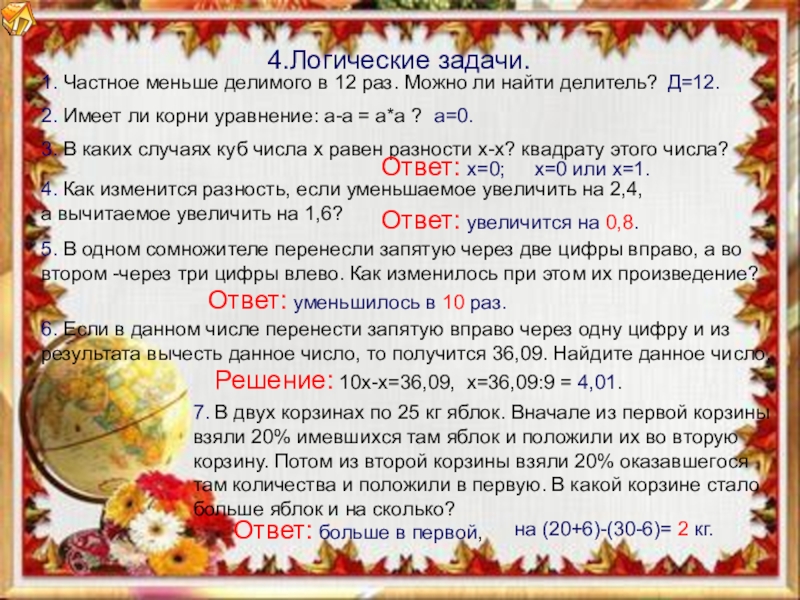 4.Логические задачи.

1. Частное меньше делимого в 12 раз. Можно ли найти делитель? Д=12.

2. Имеет ли корни уравнение: а-а = а*а ? а=0.

3. В каких случаях куб числа х равен разности х-х? квадрату этого числа?

Ответ: х=0; х=0 или х=1.

4. Как изменится разность, если уменьшаемое увеличить на 2,4, а вычитаемое увеличить на 1,6?

Ответ: увеличится на 0,8.

5. В одном сомножителе перенесли запятую через две цифры вправо, а во втором -через три цифры влево. Как изменилось при этом их произведение?

Ответ: уменьшилось в 10 раз.

6. Если в данном числе перенести запятую вправо через одну цифру и из результата вычесть данное число, то получится 36,09. Найдите данное число.

Решение: 10х-х=36,09, х=36,09:9 = 4,01.

7. В двух корзинах по 25 кг яблок. Вначале из первой корзины взяли 20% имевшихся там яблок и положили их во вторую корзину. Потом из второй корзины взяли 20% оказавшегося там количества и положили в первую. В какой корзине стало больше яблок и на сколько?

Ответ: больше в первой, на (20+6)-(30-6)= 2 кг.